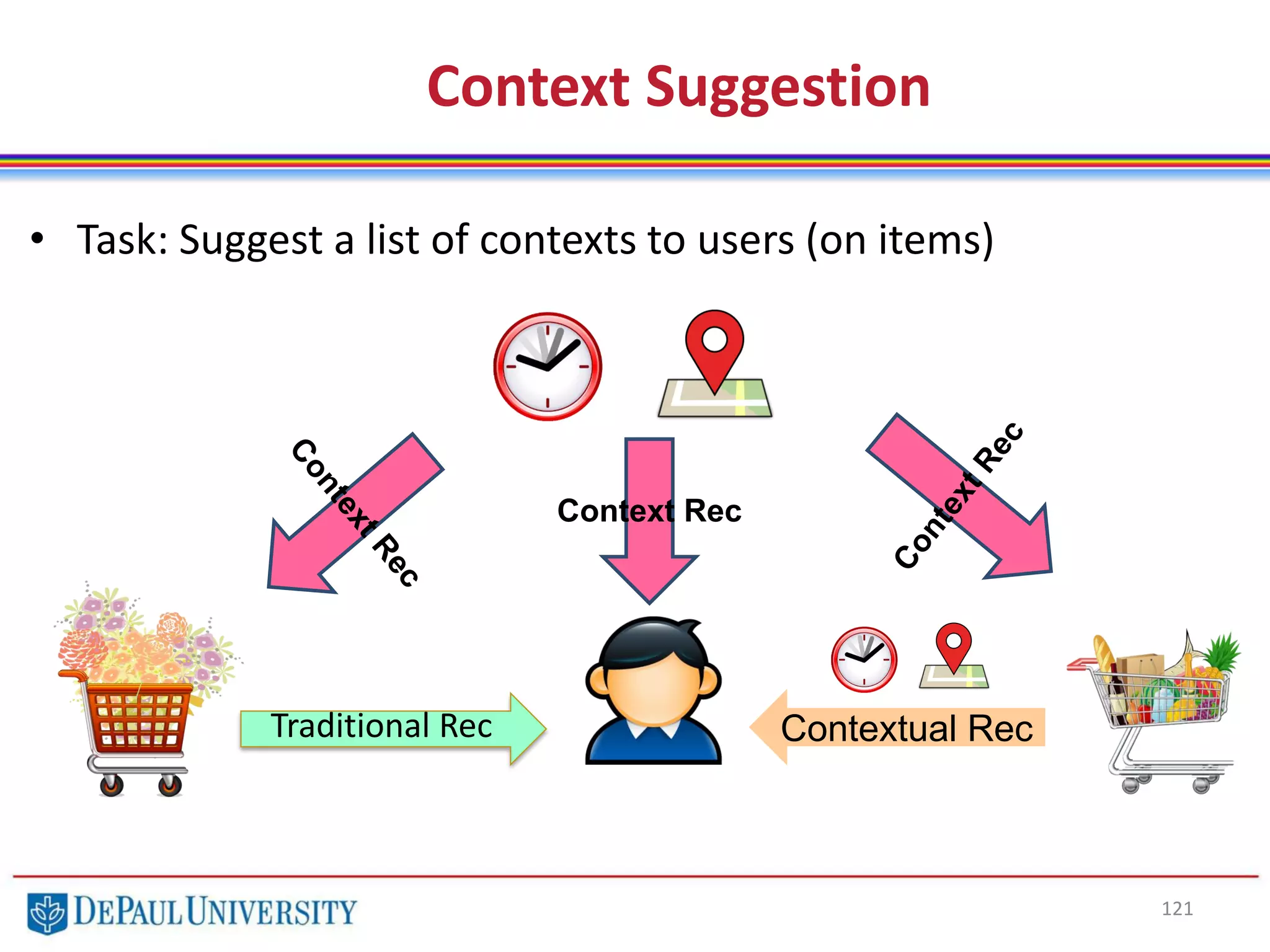 Context Suggestion

• Task: Suggest a list of contexts to users (on items)

Context Rec

Context Rec

Context Rec

Traditional Rec

Contextual Rec

DEPAUL UNIVERSITY

121